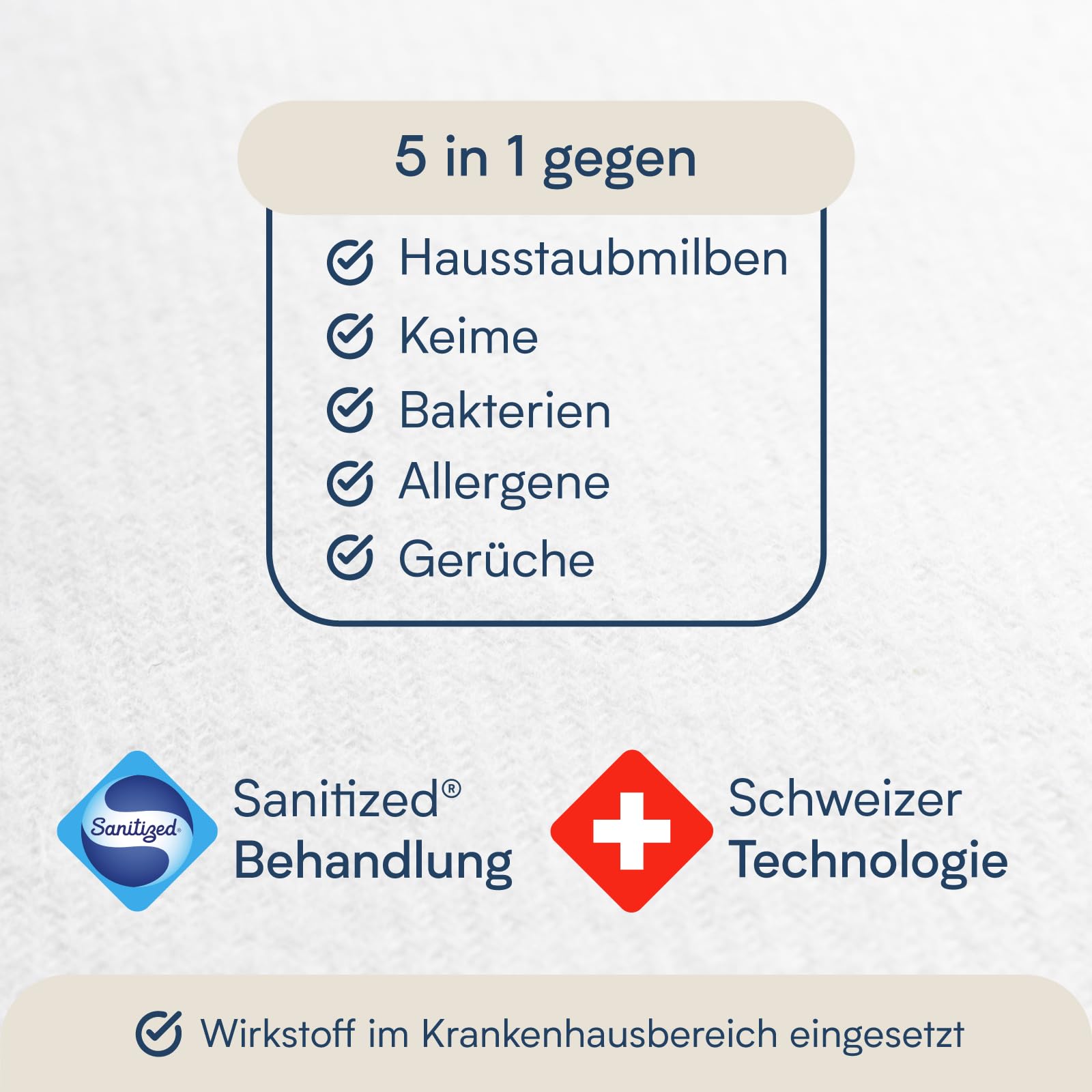 5 in 1 gegen

Hausstaubmilben
Keime
Bakterien
Allergene
Gerüche

Sanitized®

Sanitized®
Behandlung

Schweizer
Technologie

Wirkstoff im Krankenhausbereich eingesetzt